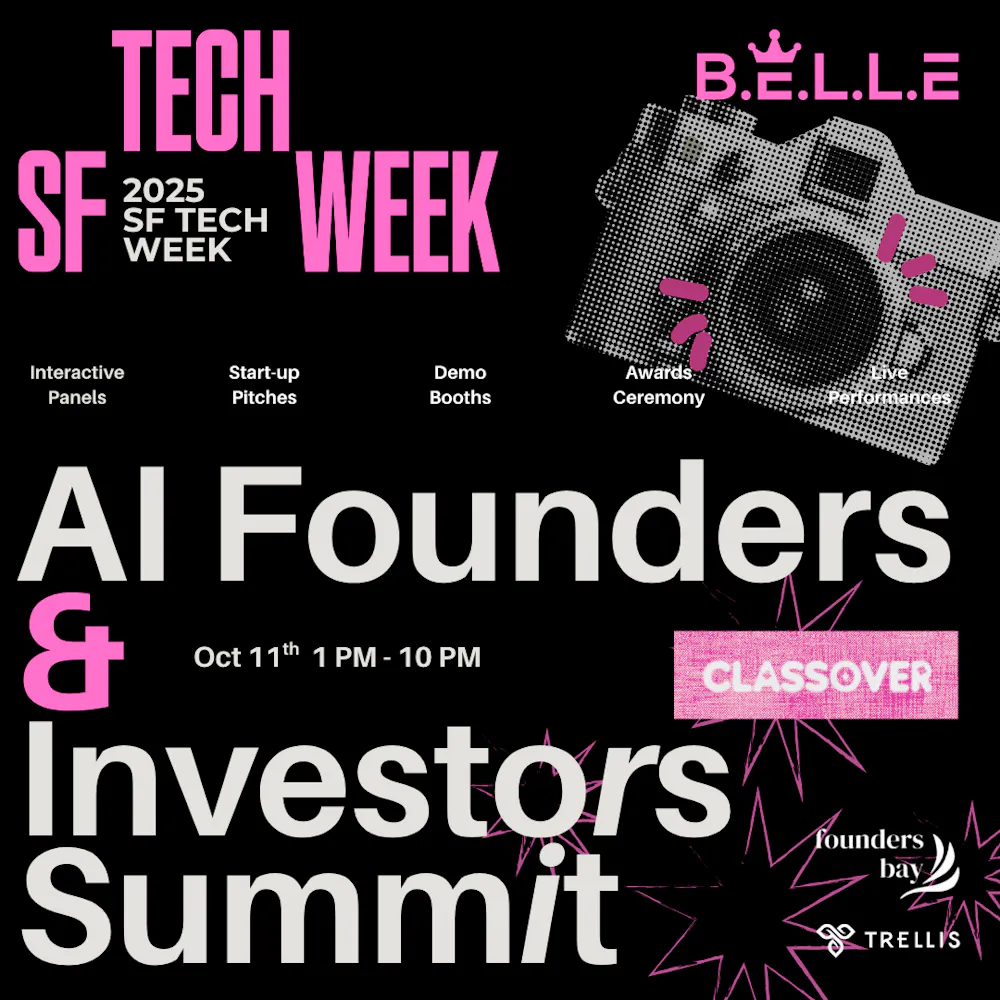 SF TECH WEEK
2025 SF TECH WEEK

B.E.L.L.E

Interactive Panels

Start-up Pitches

Demo Booths

Awards Ceremony

Live Performances

AI Founders & Investors Summit

Oct 11$^{th}$ 1 PM - 10 PM

CLASSOVER

founders bay

TRELLIS